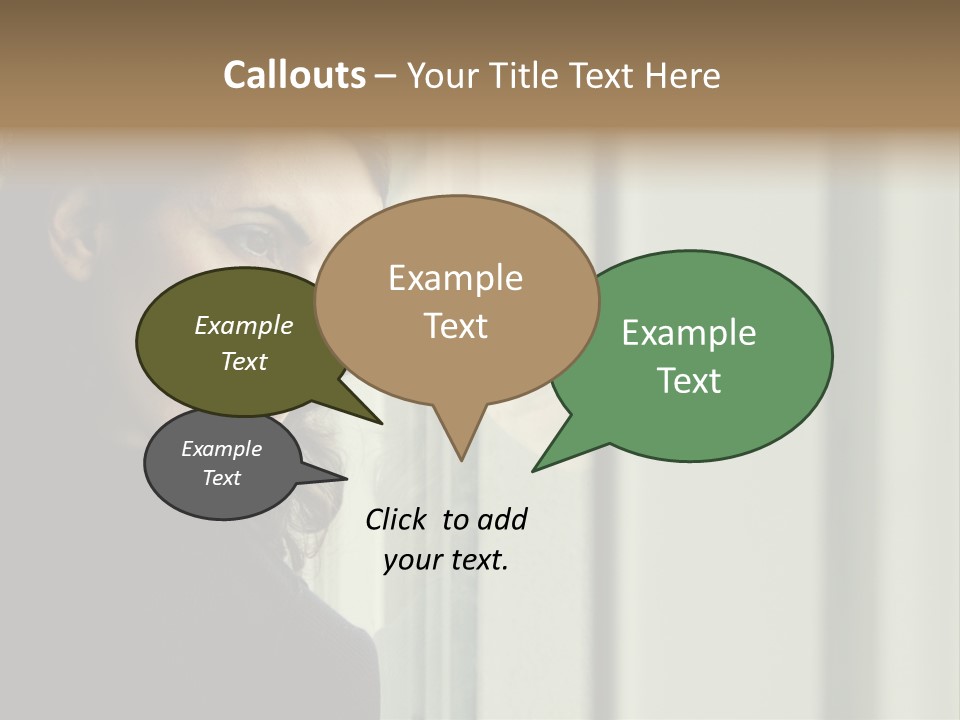 Callouts – Your Title Text Here

Example Text

Example Text

Example Text

Example Text

Click to add your text.